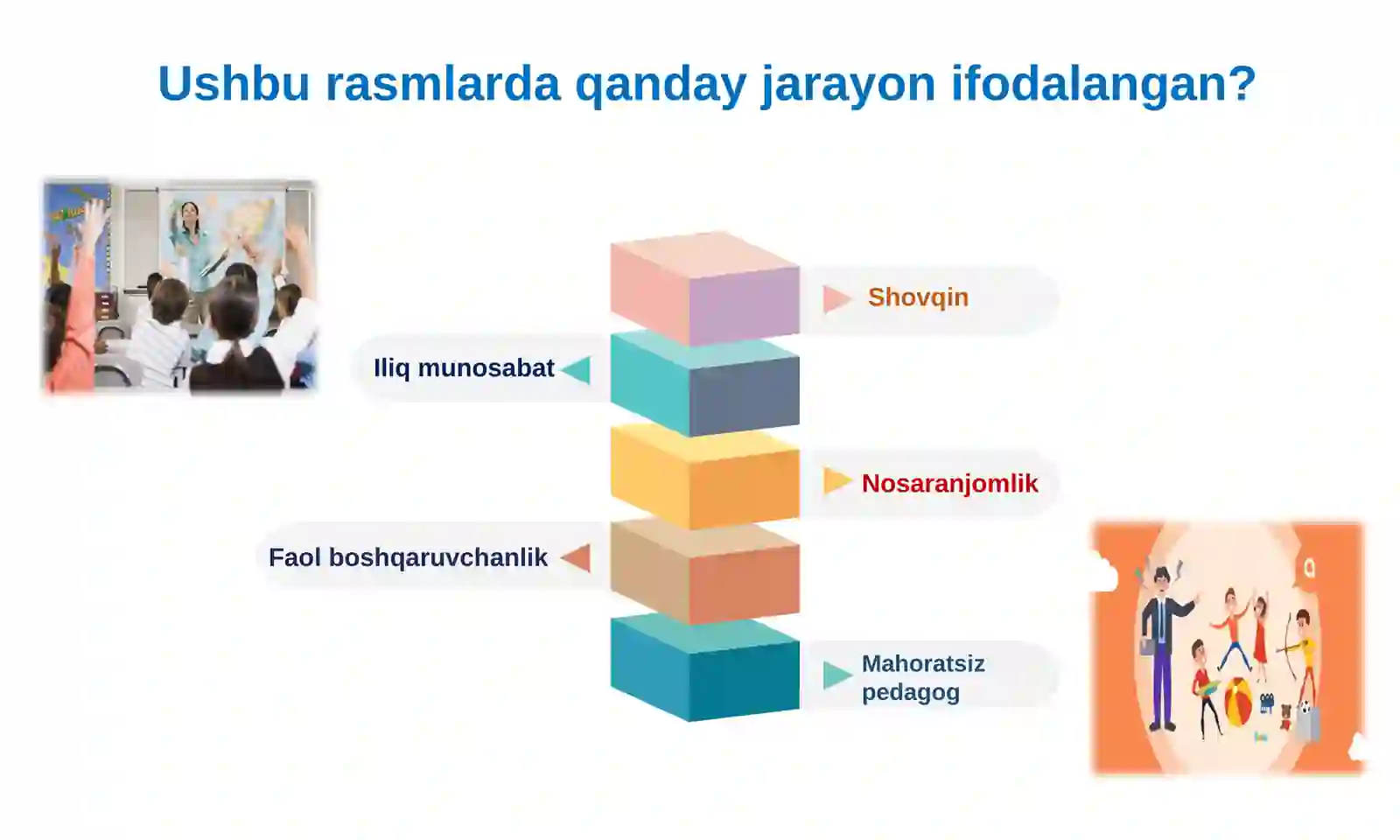 Ushbu rasmlarda qanday jarayon ifodalangan?

Shovqin

Iliq munosabat

Nosaranjomlik

Faol boshqaruvchanlik

Mahoratsiz pedagog